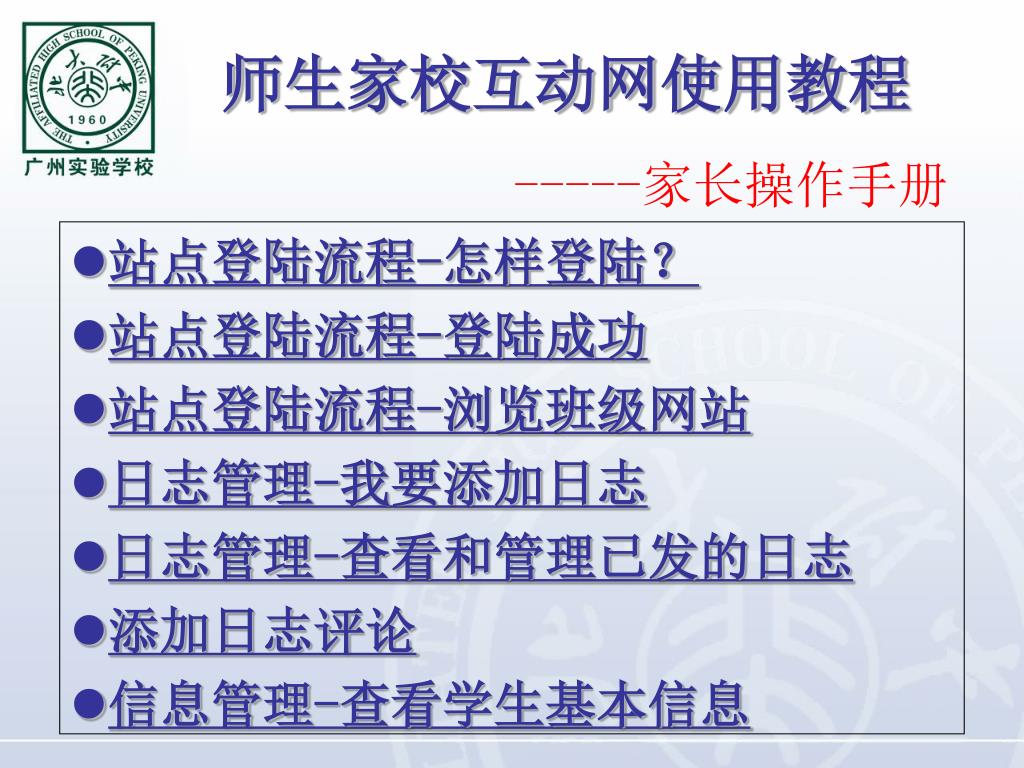 THE AFFILIATED HIGH SCHOOL OF PEKING UNIVERSITY
北大附中
1960
广州实验学校

师生家校互动网使用教程

-----家长操作手册

●站点登陆流程-怎样登陆？
●站点登陆流程-登陆成功
●站点登陆流程-浏览班级网站
●日志管理-我要添加日志
●日志管理-查看和管理已发的日志
●添加日志评论
●信息管理-查看学生基本信息